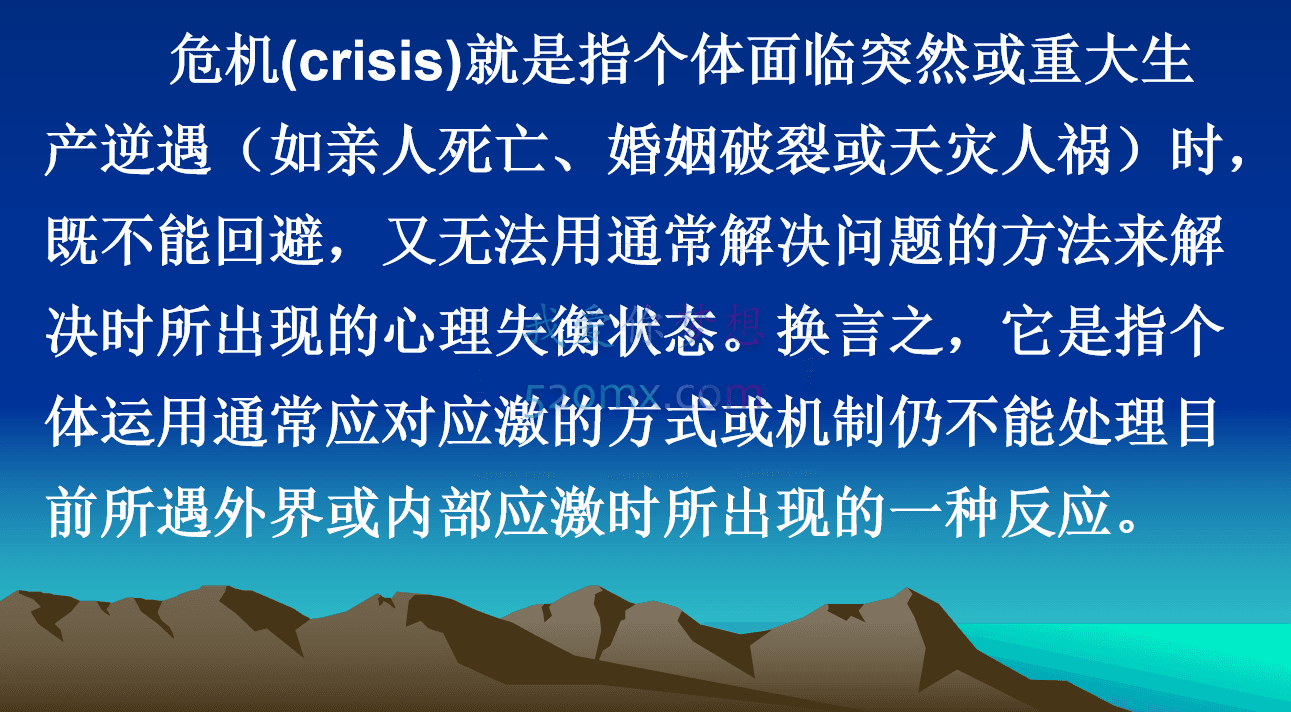 危机(crisis)就是指个体面临突然或重大生产逆遇（如亲人死亡、婚姻破裂或天灾人祸）时，既不能回避，又无法用通常解决问题的方法来解决时所出现的心理失衡状态。换言之，它是指个体运用通常应对应激的方式或机制仍不能处理目前所遇外界或内部应激时所出现的一种反应。

520mx.com